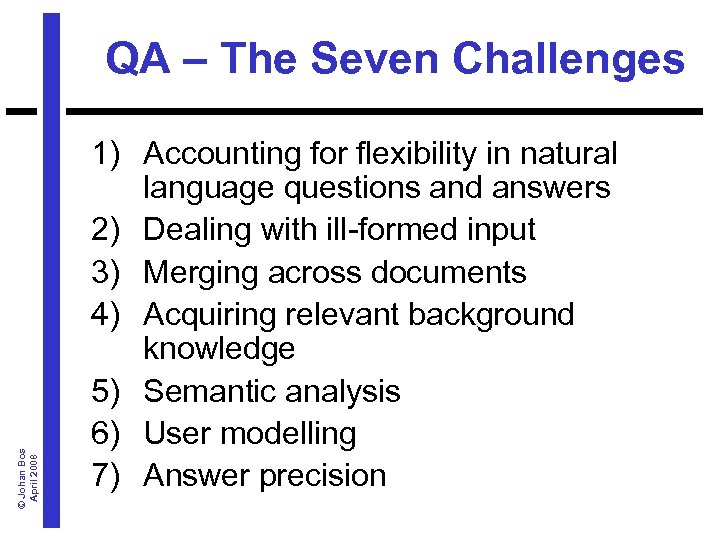 QA – The Seven Challenges

1) Accounting for flexibility in natural language questions and answers
2) Dealing with ill-formed input
3) Merging across documents
4) Acquiring relevant background knowledge
5) Semantic analysis
6) User modelling
7) Answer precision

© Johan Bos
April 2008